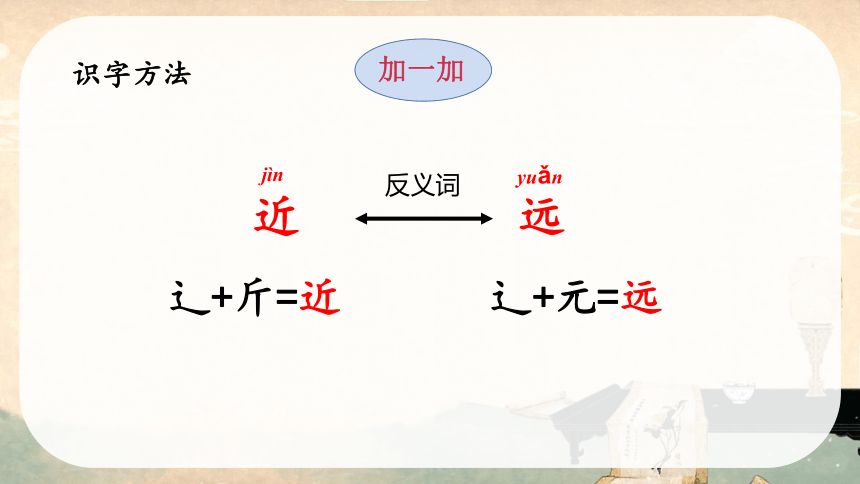 识字方法

加一加

jìn
近

反义词

yuǎn
远

辶+斤=近

辶+元=远